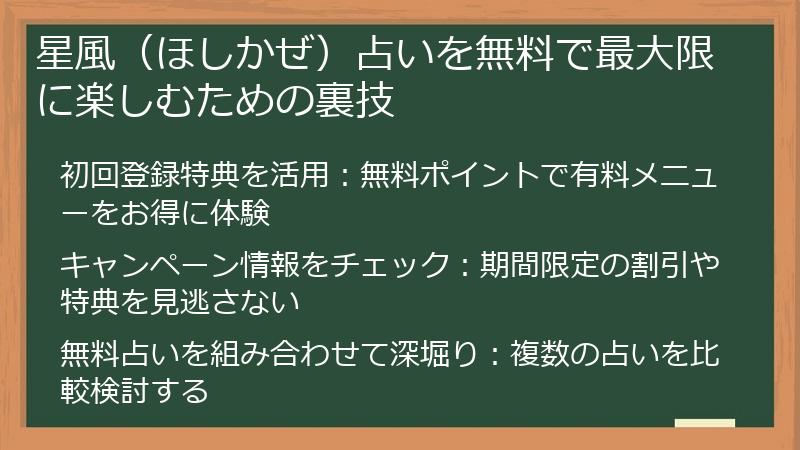 星風（ほしかぜ）占いを無料で最大限に楽しむための裏技

初回登録特典を活用：無料ポイントで有料メニューをお得に体験

キャンペーン情報をチェック：期間限定の割引や特典を見逃さない

無料占いを組み合わせて深堀り：複数の占いを比較検討する